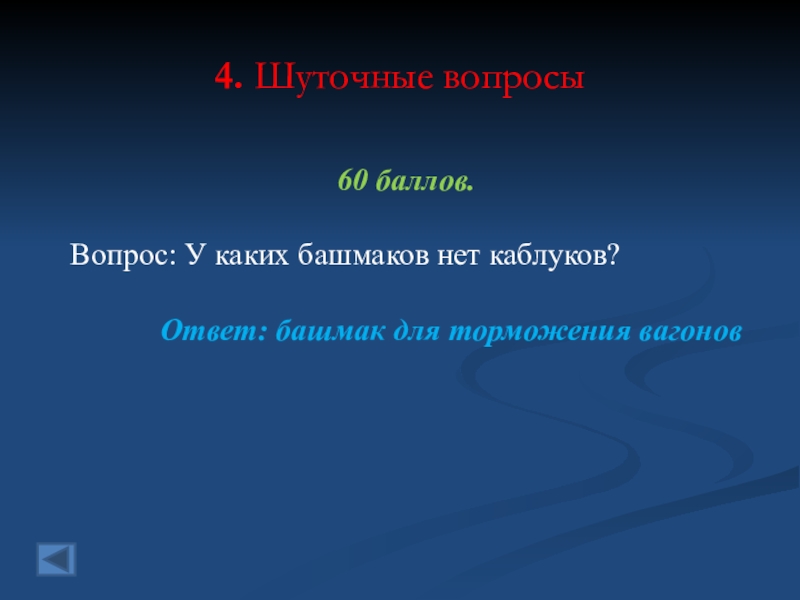 4. Шуточные вопросы

60 баллов.

Вопрос: У каких башмаков нет каблуков?

Ответ: башмак для торможения вагонов